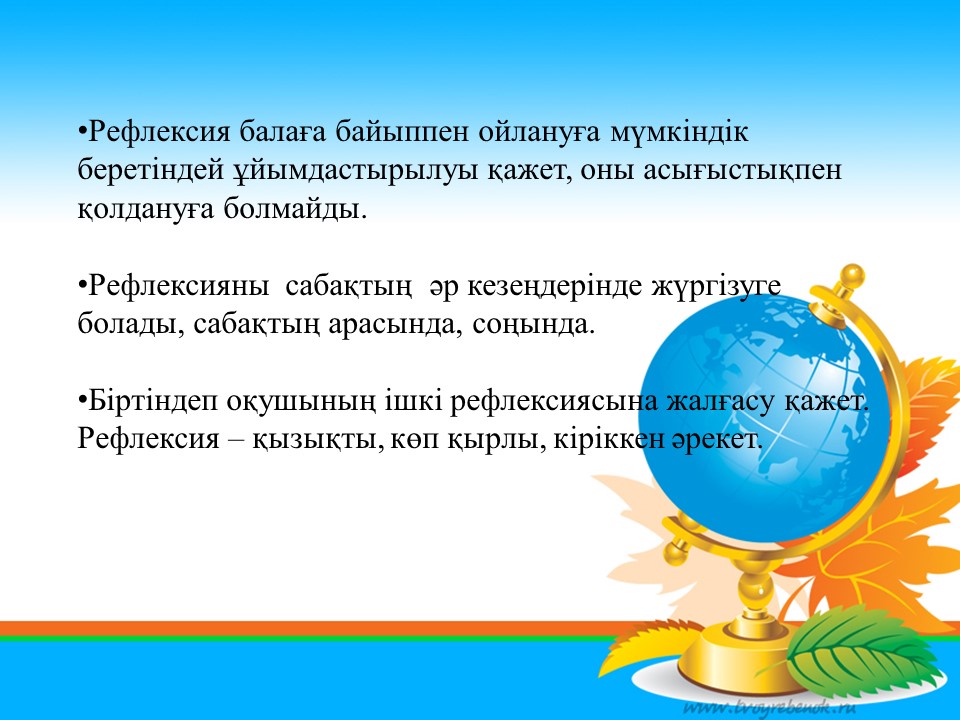 •Рефлексия балаға байыппен ойлануға мүмкіндік беретіндей ұйымдастырылуы қажет, оны асығыстықпен қолдануға болмайды.

•Рефлексияны сабақтың әр кезеңдерінде жүргізуге болады, сабақтың арасында, соңында.

•Біртіндеп оқушының ішкі рефлексиясына жалғасу қажет. Рефлексия – қызықты, көп қырлы, кіріккен әрекет.

www.tvoyrebenok.ru